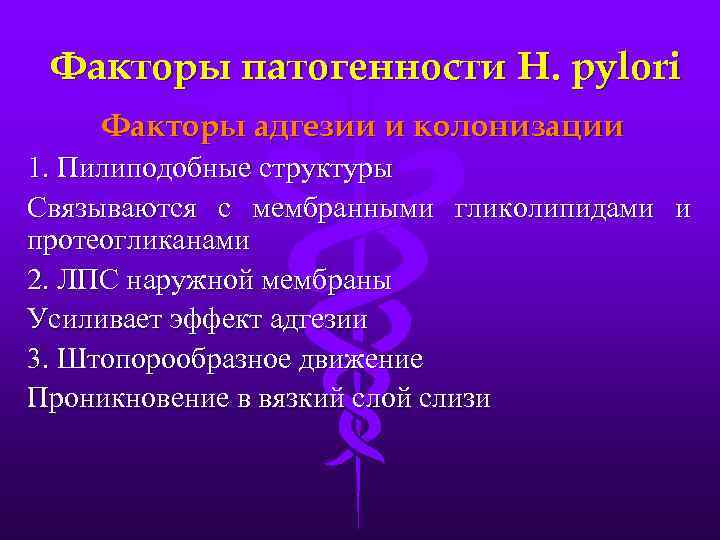 Факторы патогенности H. pylori

Факторы адгезии и колонизации

1. Пилиподобные структуры

Связываются с мембранными гликолипидами и протеогликанами

2. ЛПС наружной мембраны

Усиливает эффект адгезии

3. Штопорообразное движение

Проникновение в вязкий слой слизи